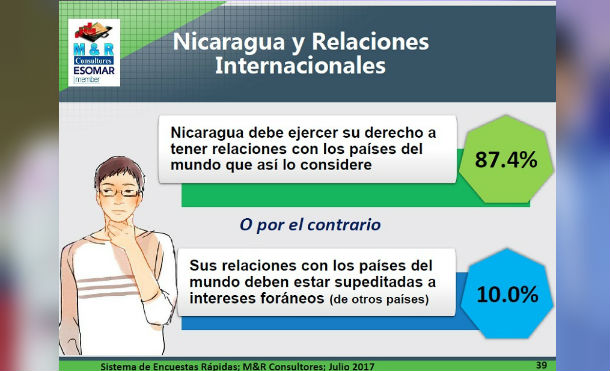 M&R Consultores ESOMAR member

Nicaragua y Relaciones Internacionales

Nicaragua debe ejercer su derecho a tener relaciones con los países del mundo que así lo considere

87.4%

O por el contrario

Sus relaciones con los países del mundo deben estar supeditadas a intereses foráneos (de otros países)

10.0%

Sistema de Encuestas Rápidas; M&R Consultores; Julio 2017

39